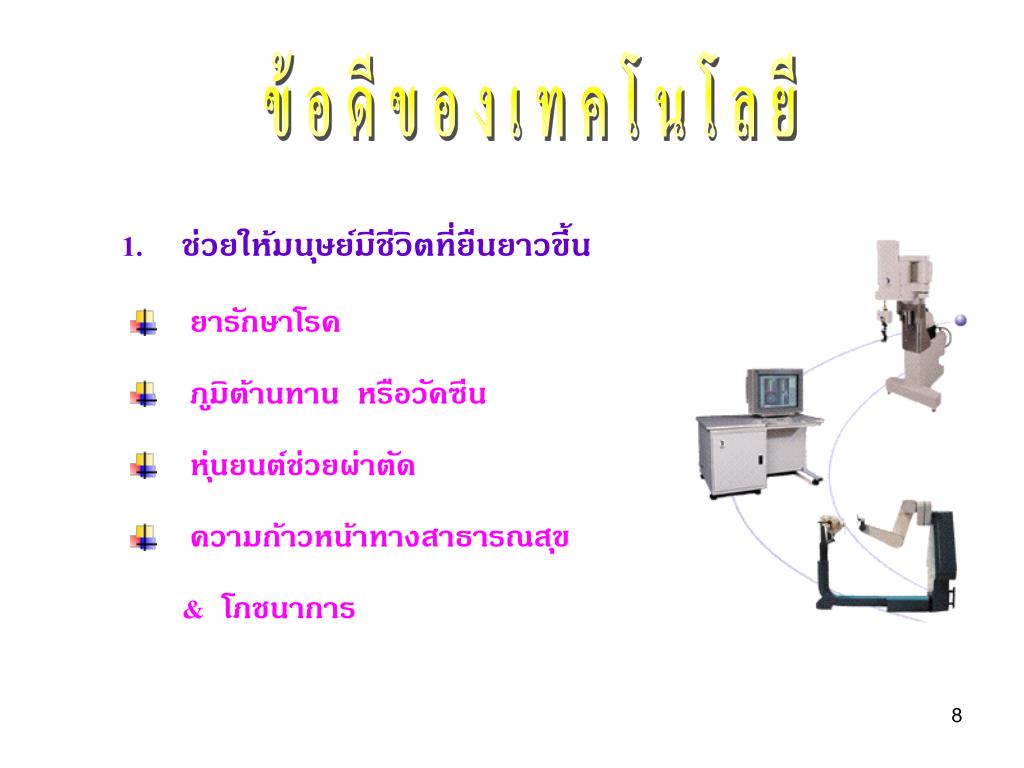 ข้อดีของเทคโนโลยี

1. ช่วยให้มนุษย์มีชีวิตที่ยืนยาวขึ้น

ยารักษาโรค

ภูมิต้านทาน หรือวัคซีน

หุ่นยนต์ช่วยผ่าตัด

ความก้าวหน้าทางสาธารณสุข

& โภชนาการ

8